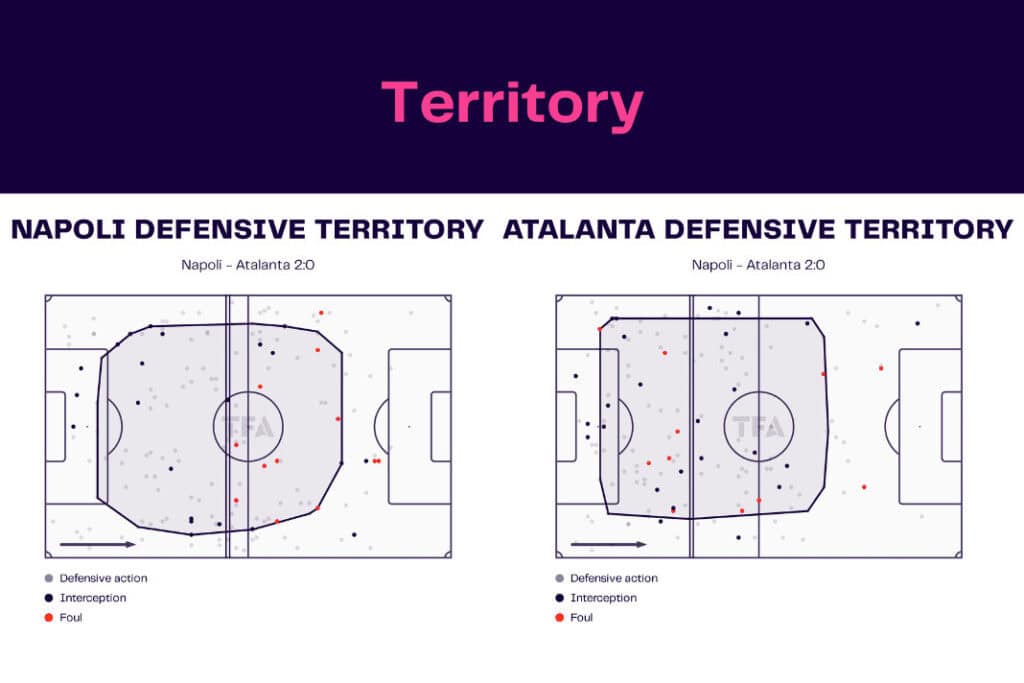 Territory

NAPOLI DEFENSIVE TERRITORY

Napoli - Atalanta 2:0

TFA

Defensive action
Interception
Foul

ATALANTA DEFENSIVE TERRITORY

Napoli - Atalanta 2:0

TFA

Defensive action
Interception
Foul